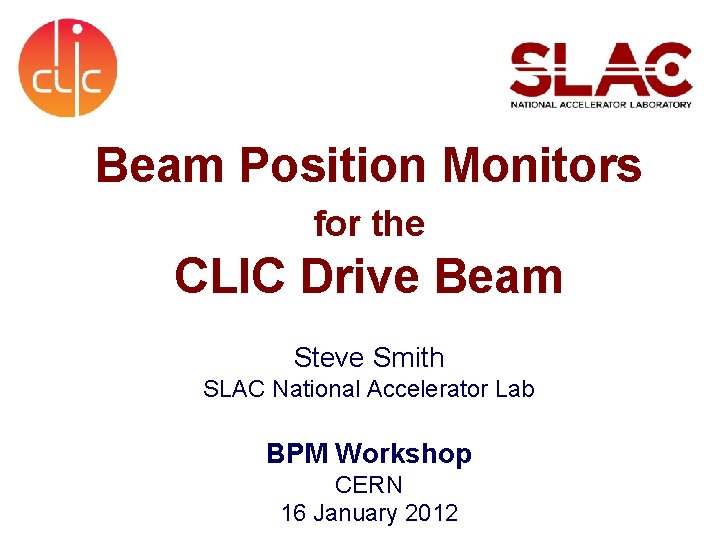 clic

SLAC
NATIONAL ACCELERATOR LABORATORY

Beam Position Monitors
for the
CLIC Drive Beam

Steve Smith
SLAC National Accelerator Lab

BPM Workshop
CERN
16 January 2012